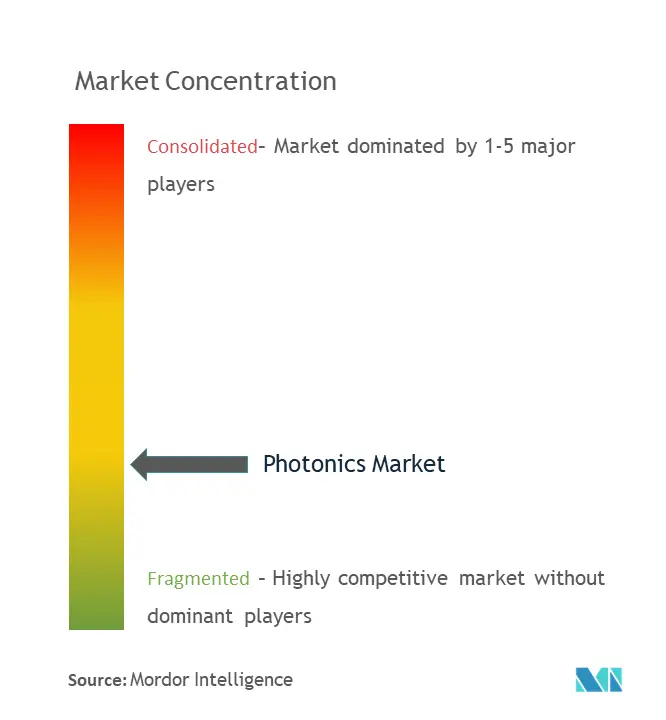 Market Concentration

Consolidated- Market dominated by 1-5 major players

Photonics Market

Fragmented - Highly competitive market without dominant players

Source: Mordor Intelligence